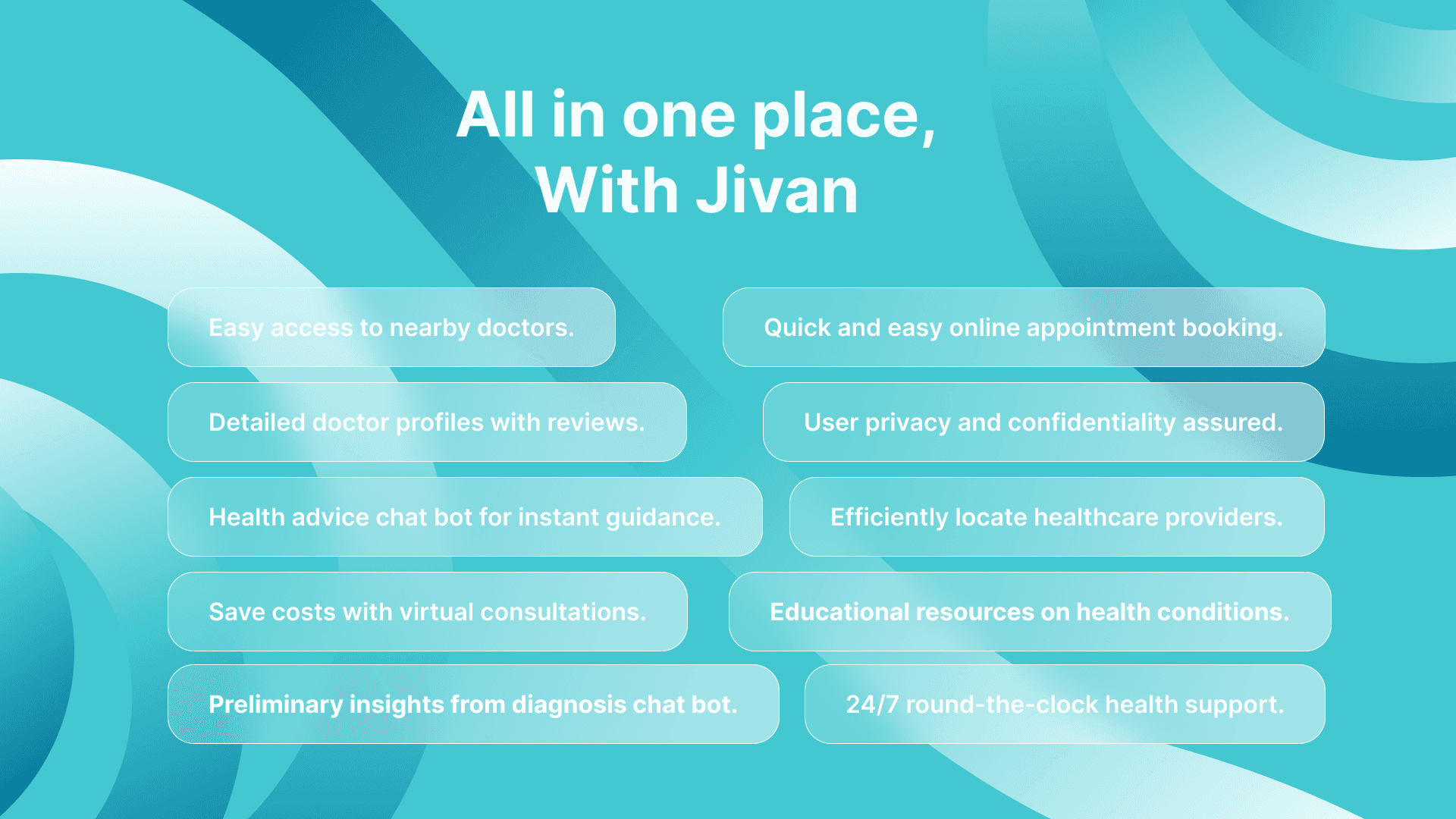 All in one place,
With Jivan

Easy access to nearby doctors.

Quick and easy online appointment booking.

Detailed doctor profiles with reviews.

User privacy and confidentiality assured.

Health advice chat bot for instant guidance.

Efficiently locate healthcare providers.

Save costs with virtual consultations.

Educational resources on health conditions.

Preliminary insights from diagnosis chat bot.

24/7 round-the-clock health support.